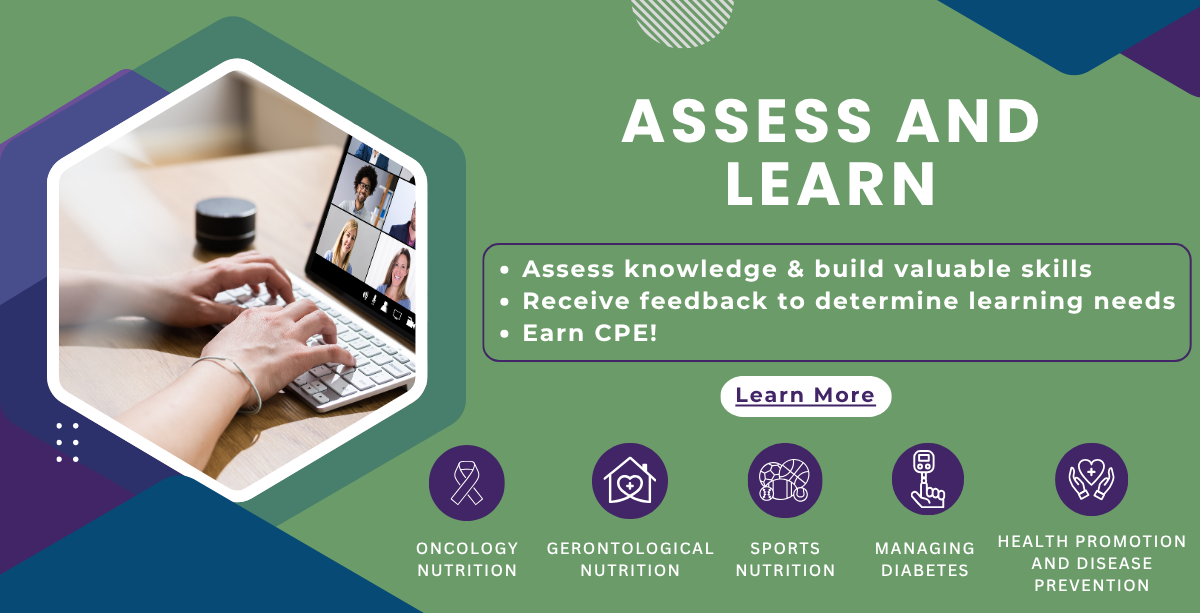 ASSESS AND LEARN

• Assess knowledge & build valuable skills
• Receive feedback to determine learning needs
• Earn CPE!

Learn More

ONCOLOGY NUTRITION

GERONTOLOGICAL NUTRITION

SPORTS NUTRITION

MANAGING DIABETES

HEALTH PROMOTION AND DISEASE PREVENTION